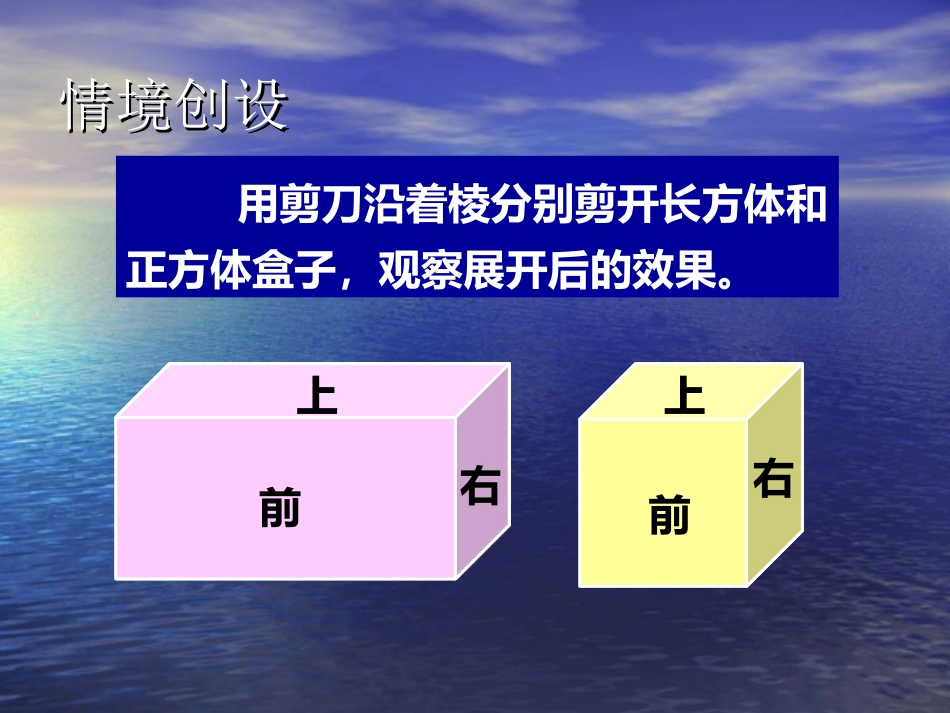 情境创设

用剪刀沿着棱分别剪开长方体和正方体盒子，观察展开后的效果。

上
前
右

上
前
右